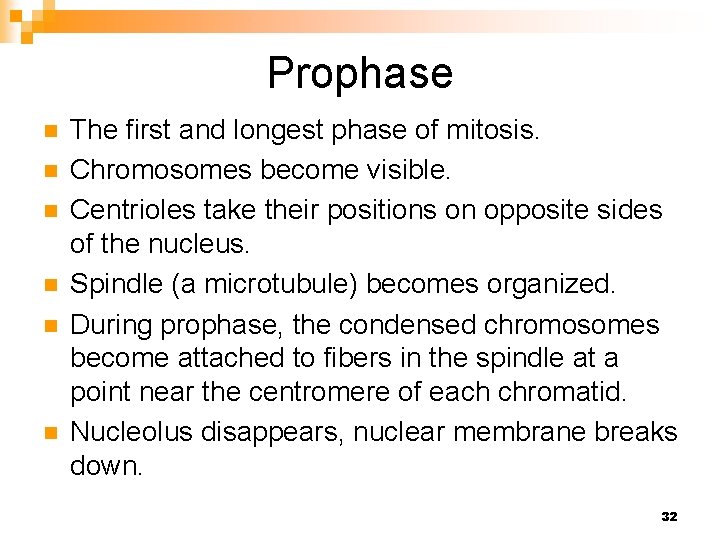 Prophase

- The first and longest phase of mitosis.
- Chromosomes become visible.
- Centrioles take their positions on opposite sides of the nucleus.
- Spindle (a microtubule) becomes organized.
- During prophase, the condensed chromosomes become attached to fibers in the spindle at a point near the centromere of each chromatid.
- Nucleolus disappears, nuclear membrane breaks down.

32